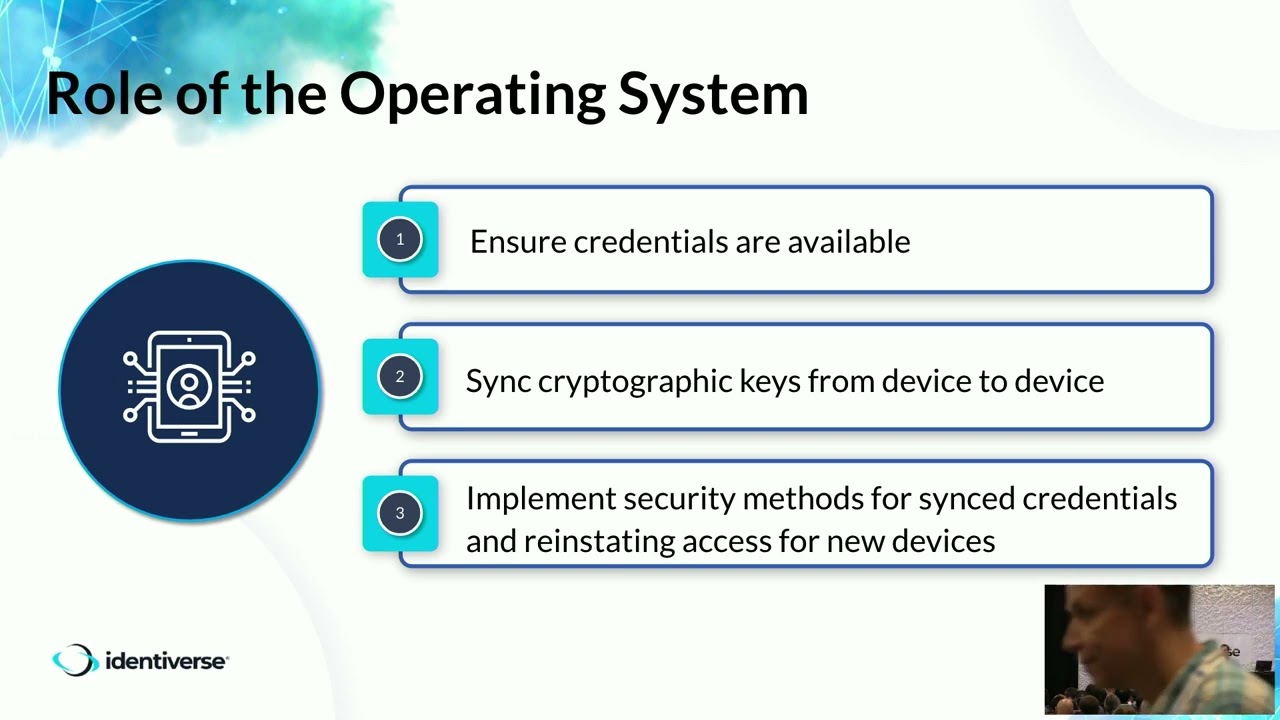 Role of the Operating System

1 Ensure credentials are available

2 Sync cryptographic keys from device to device

3 Implement security methods for synced credentials and reinstating access for new devices

identiverse